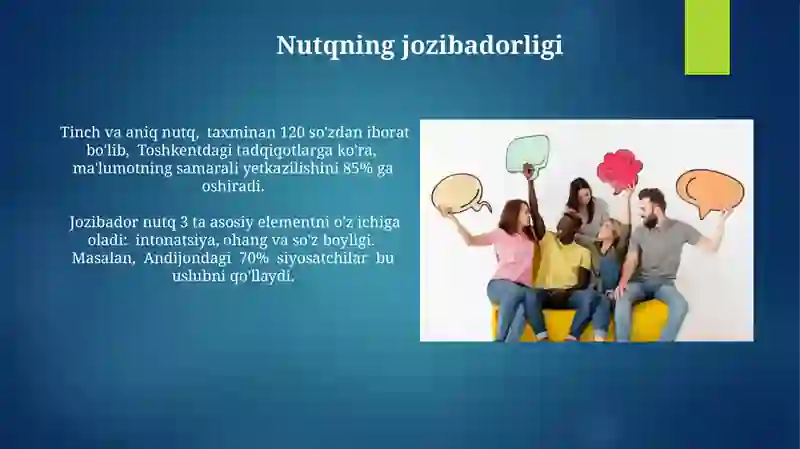 Nutqning jozibadorligi

Tinch va aniq nutq, taxminan 120 so'zdan iborat bo'lib, Toshkentdagi tadqiqotlarga ko'ra, ma'lumotning samarali yetkazilishini 85% ga oshiradi.

Jozibador nutq 3 ta asosiy elementni o'z ichiga oladi: intonatsiya, ohang va so'z boyligi. Masalan, Andijondagi 70% siyosatchilar bu uslubni qo'llaydi.